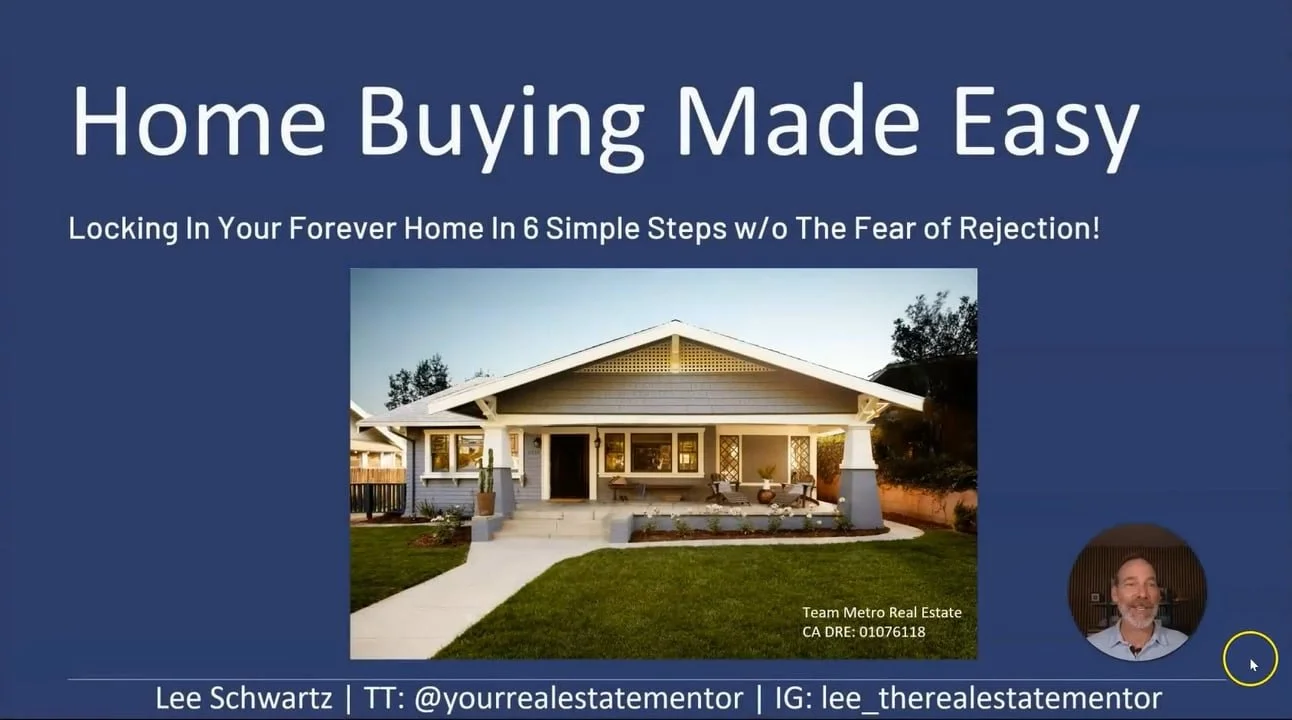 Home Buying Made Easy

Locking In Your Forever Home In 6 Simple Steps w/o The Fear of Rejection!

Team Metro Real Estate
CA DRE: 01076118

Lee Schwartz | TT: @yourrealestatementor | IG: lee_therealestatementor